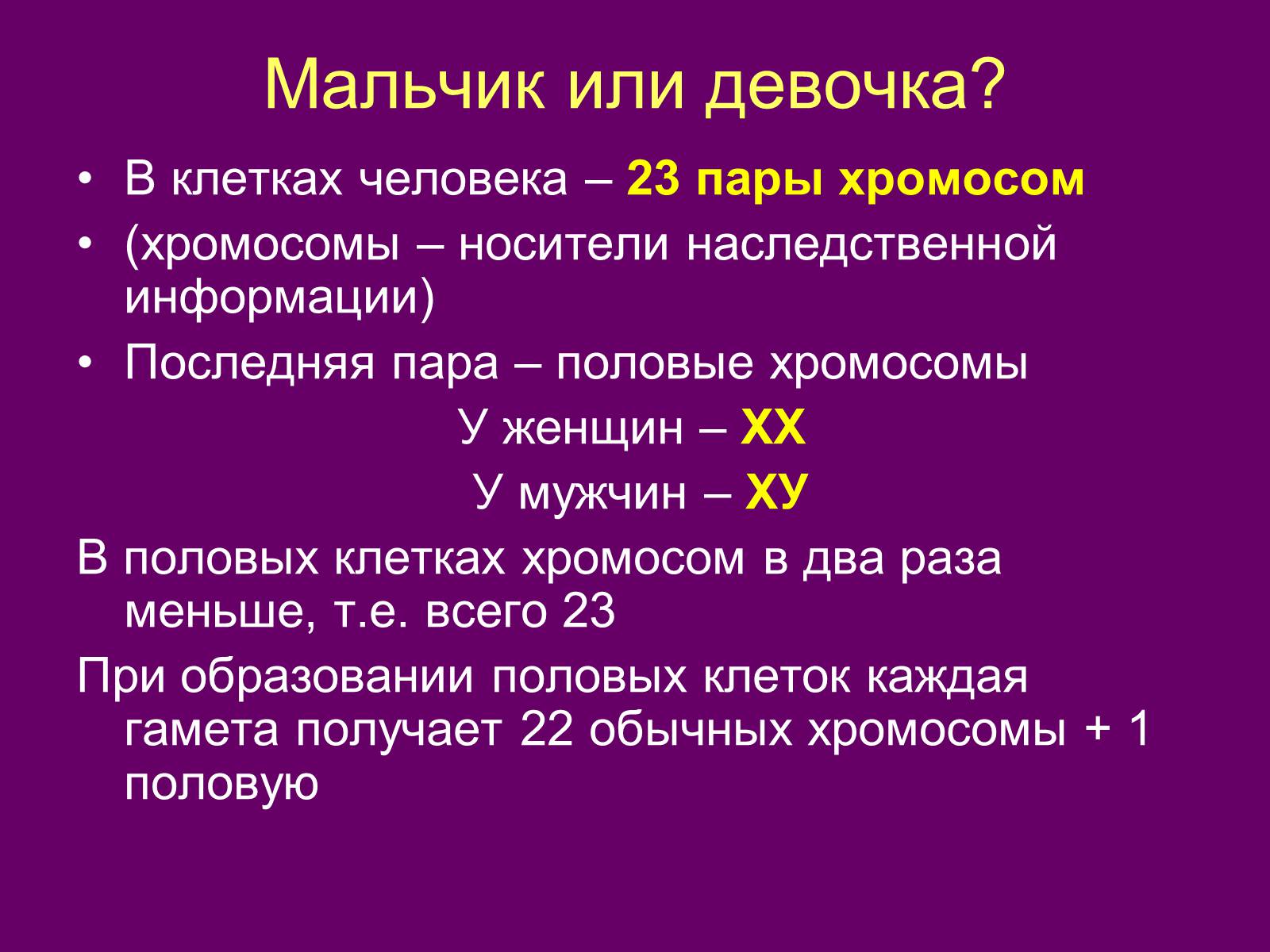 Мальчик или девочка?

• В клетках человека – 23 пары хромосом

• (хромосомы – носители наследственной информации)

• Последняя пара – половые хромосомы

У женщин – ХХ

У мужчин – ХУ

В половых клетках хромосом в два раза меньше, т.е. всего 23

При образовании половых клеток каждая гамета получает 22 обычных хромосомы + 1 половую